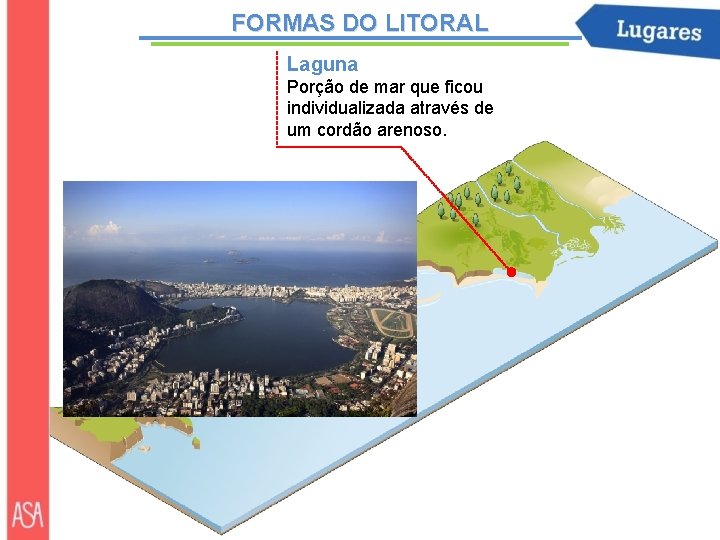 FORMAS DO LITORAL

Lugares

Laguna
Porção de mar que ficou individualizada através de um cordão arenoso.

ASA